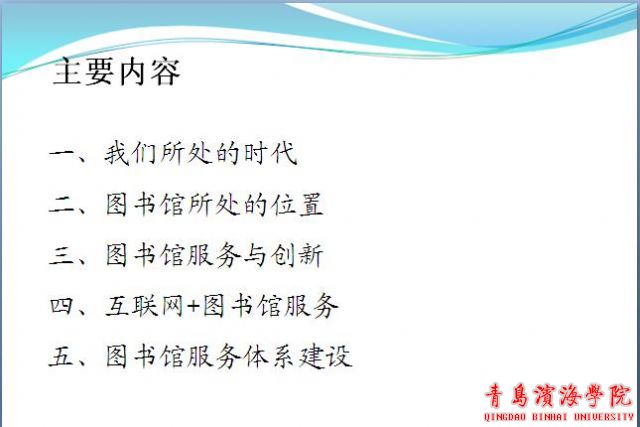 主要内容

一、我们所处的时代

二、图书馆所处的位置

三、图书馆服务与创新

四、互联网+图书馆服务

五、图书馆服务体系建设

青島濱海學院
QINGDAO BINHAI UNIVERSITY